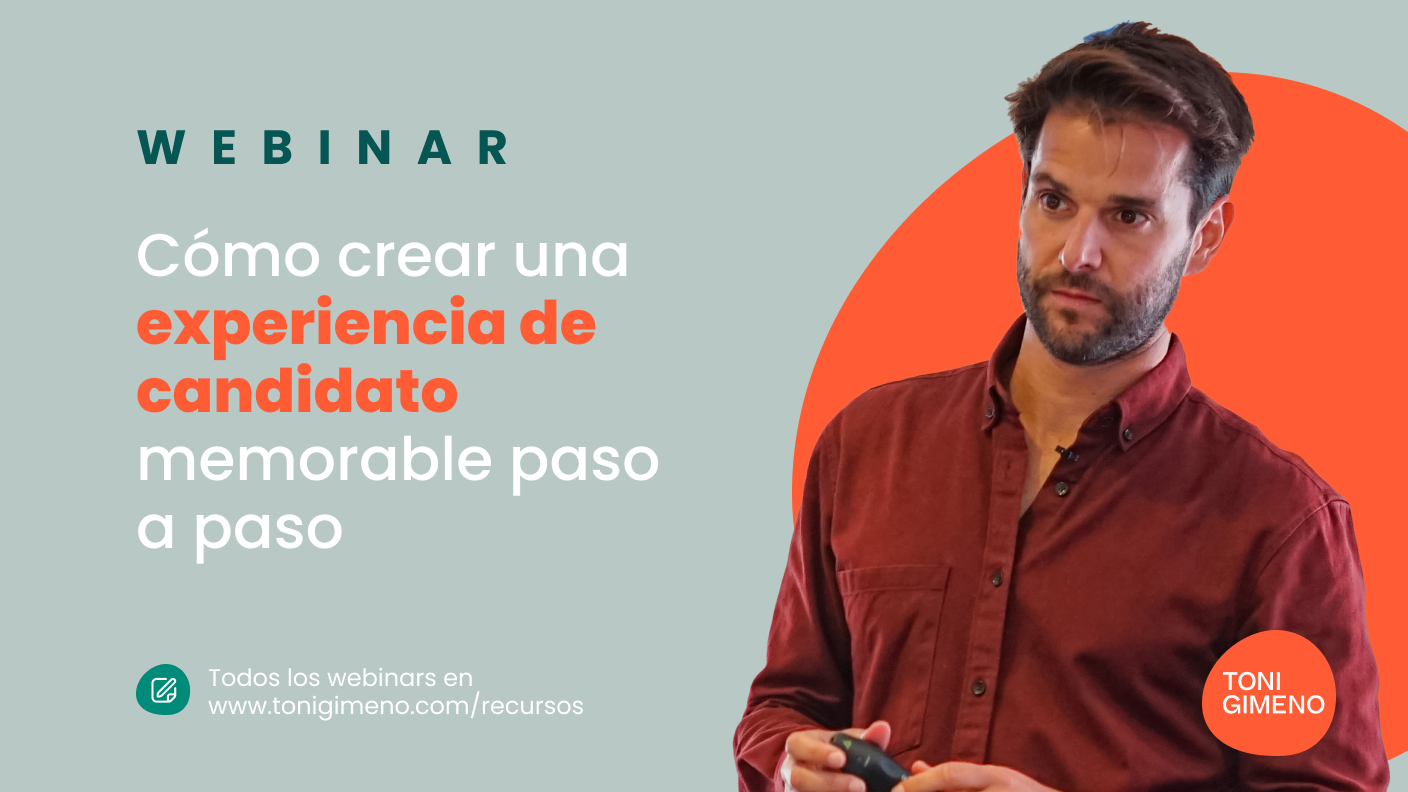 WEBINAR

Cómo crear una experiencia de candidato memorable paso a paso

Todos los webinars en www.tonigimeno.com/recursos

TONI GIMENO